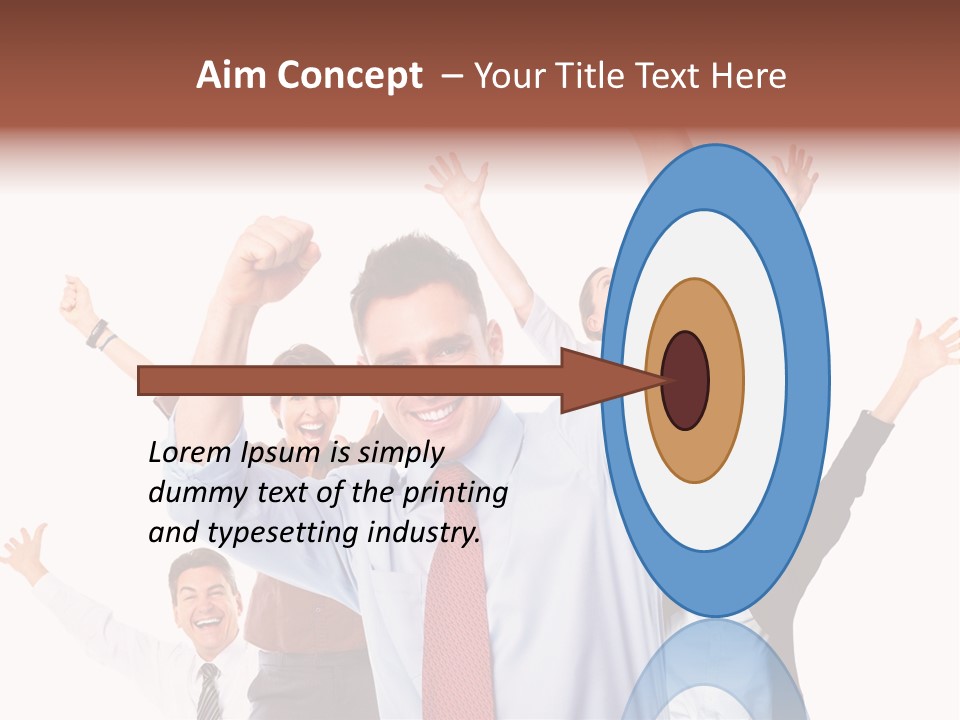 Aim Concept – Your Title Text Here

Lorem Ipsum is simply dummy text of the printing and typesetting industry.